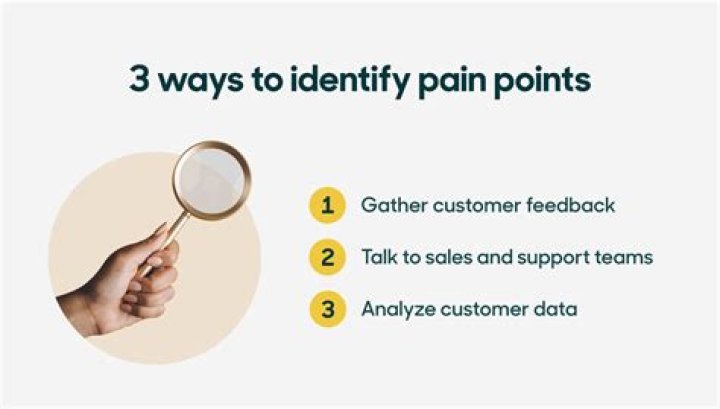 3 ways to identify pain points

1 Gather customer feedback

2 Talk to sales and support teams

3 Analyze customer data